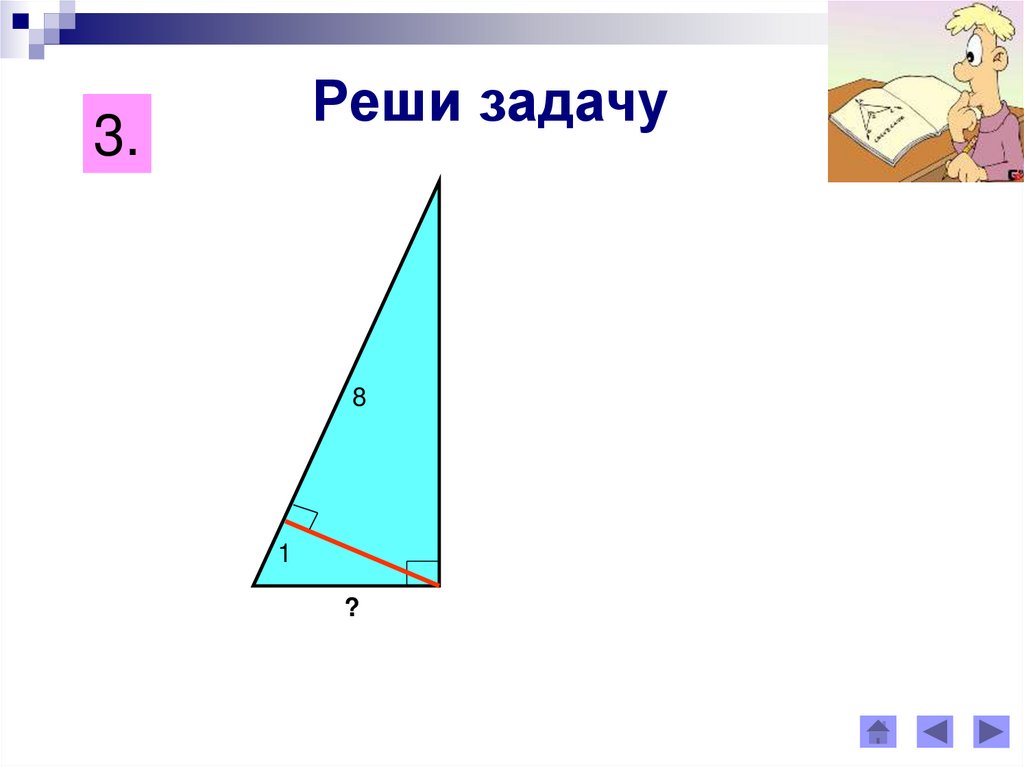 3.

Реши задачу

8

1

?